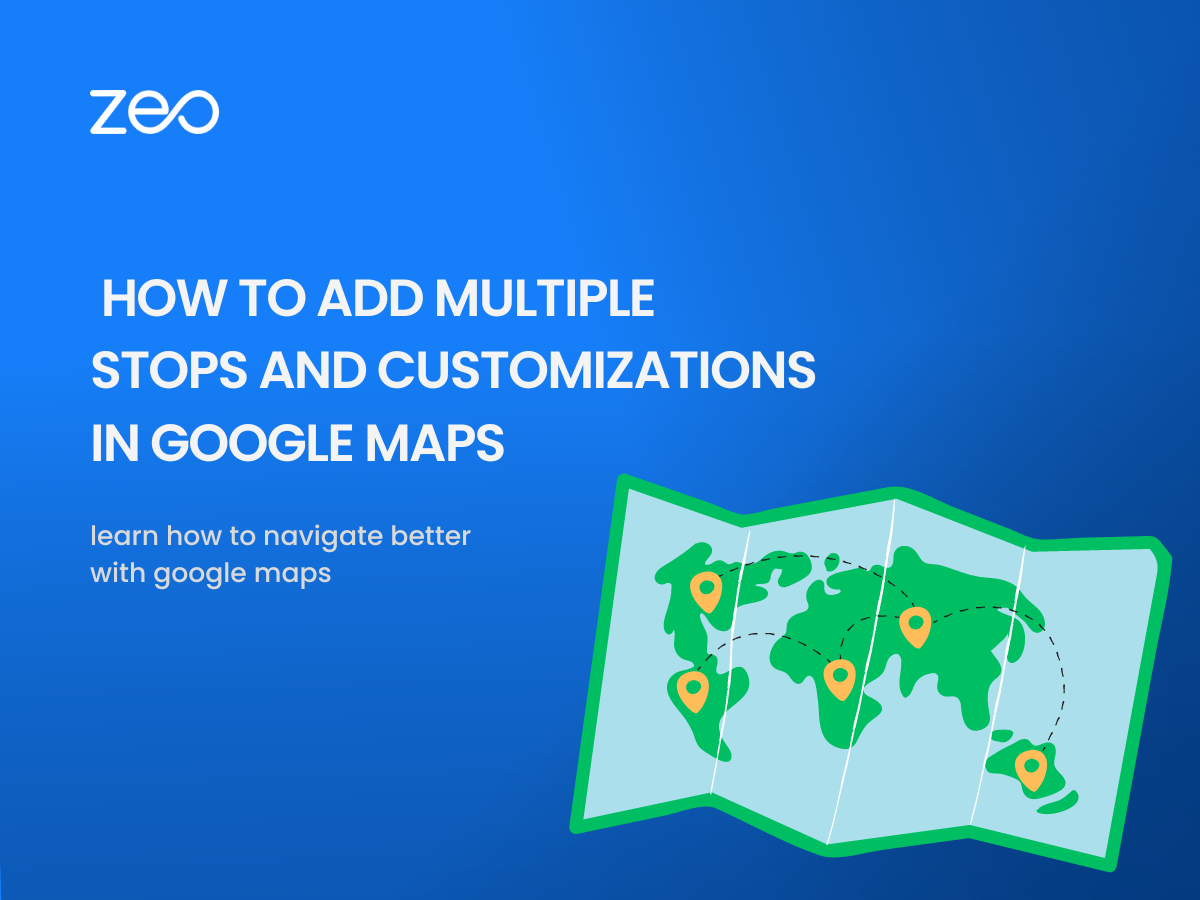 zeo

HOW TO ADD MULTIPLE STOPS AND CUSTOMIZATIONS IN GOOGLE MAPS

learn how to navigate better with google maps